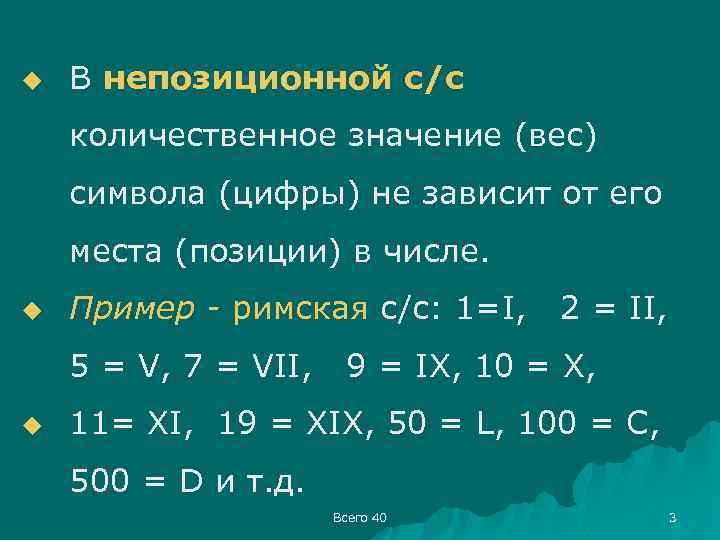 В непозиционной с/с количественное значение (вес) символа (цифры) не зависит от его места (позиции) в числе.

Пример - римская с/с: 1=I, 2 = II, 5 = V, 7 = VII, 9 = IX, 10 = X,

11= XI, 19 = XIX, 50 = L, 100 = C, 500 = D и т.д.

Всего 40

3